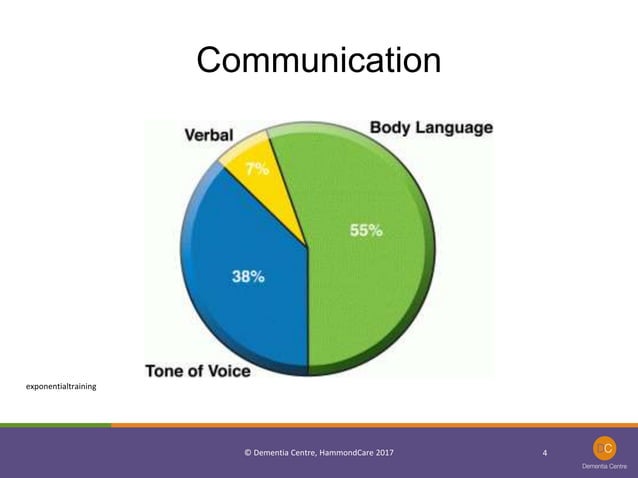 Communication

Verbal

Body Language

7%

55%

38%

Tone of Voice

exponentialtraining

© Dementia Centre, HammondCare 2017

4

DC

Dementia Centre